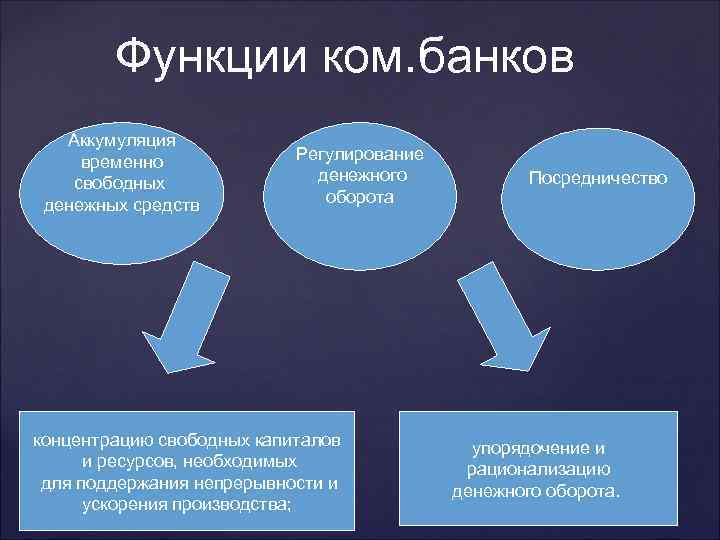 Функции ком.банков

Аккумуляция временно свободных денежных средств

Регулирование денежного оборота

Посредничество

концентрацию свободных капиталов и ресурсов, необходимых для поддержания непрерывности и ускорения производства;

упорядочение и рационализацию денежного оборота.